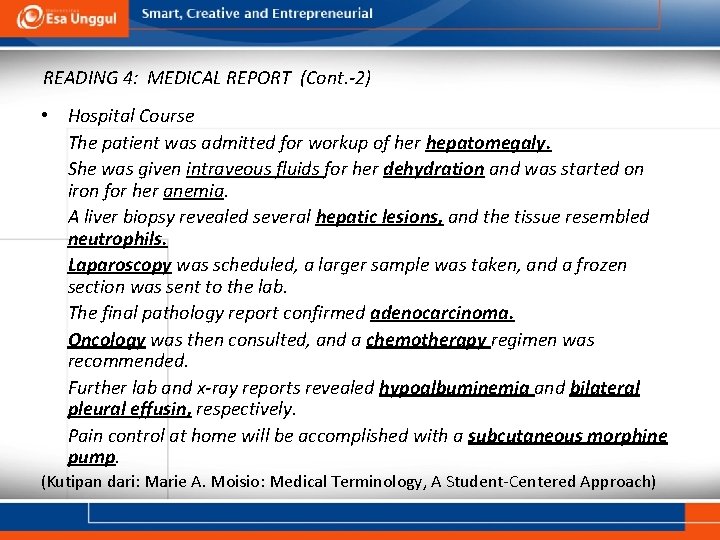 Esa Unggul
Smart, Creative and Entrepreneurial

READING 4: MEDICAL REPORT (Cont.-2)

• Hospital Course

The patient was admitted for workup of her hepatomegaly.

She was given intraveous fluids for her dehydration and was started on iron for her anemia.

A liver biopsy revealed several hepatic lesions, and the tissue resembled neutrophils.

Laparoscopy was scheduled, a larger sample was taken, and a frozen section was sent to the lab.

The final pathology report confirmed adenocarcinoma.

Oncology was then consulted, and a chemotherapy regimen was recommended.

Further lab and x-ray reports revealed hypoalbuminemia and bilateral pleural effusin, respectively.

Pain control at home will be accomplished with a subcutaneous morphine pump.

(Kutipan dari: Marie A. Moisio: Medical Terminology, A Student-Centered Approach)